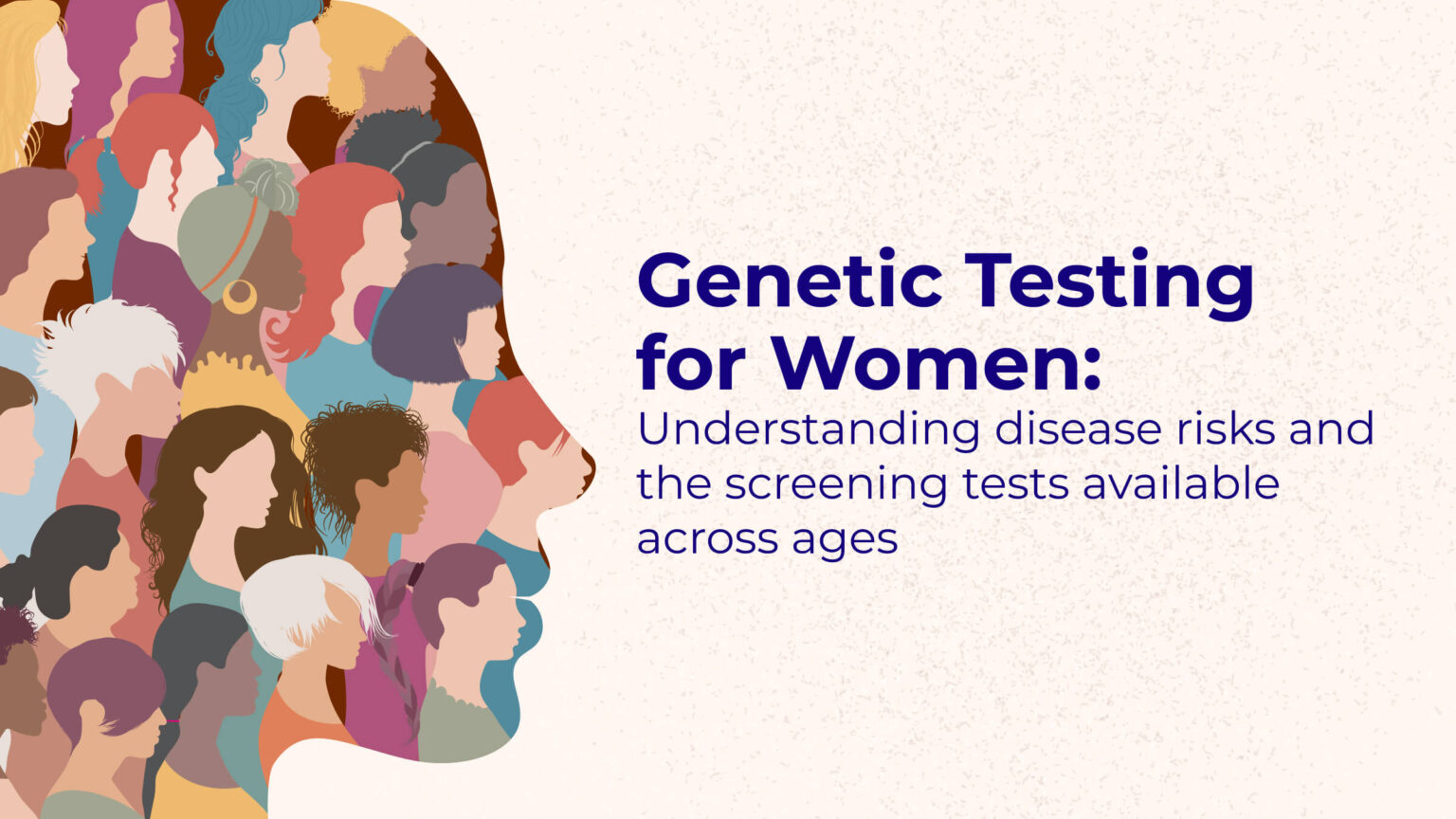 Genetic Testing for Women:

Understanding disease risks and the screening tests available across ages